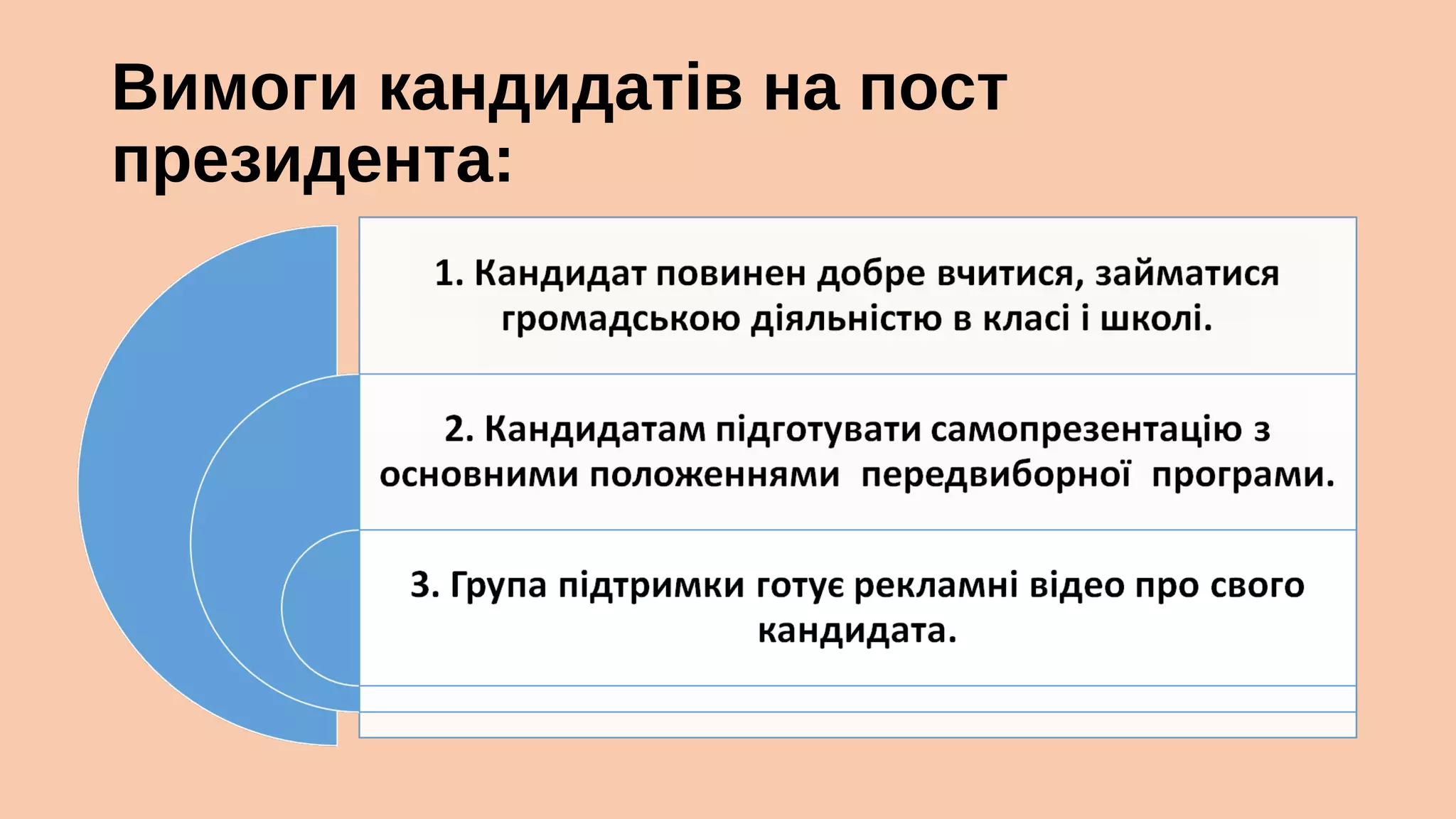 Вимоги кандидатів на пост президента:

1. Кандидат повинен добре вчитися, займатися громадською діяльністю в класі і школі.

2. Кандидатам підготувати самопрезентацію з основними положеннями передвиборної програми.

3. Група підтримки готує рекламні відео про свого кандидата.